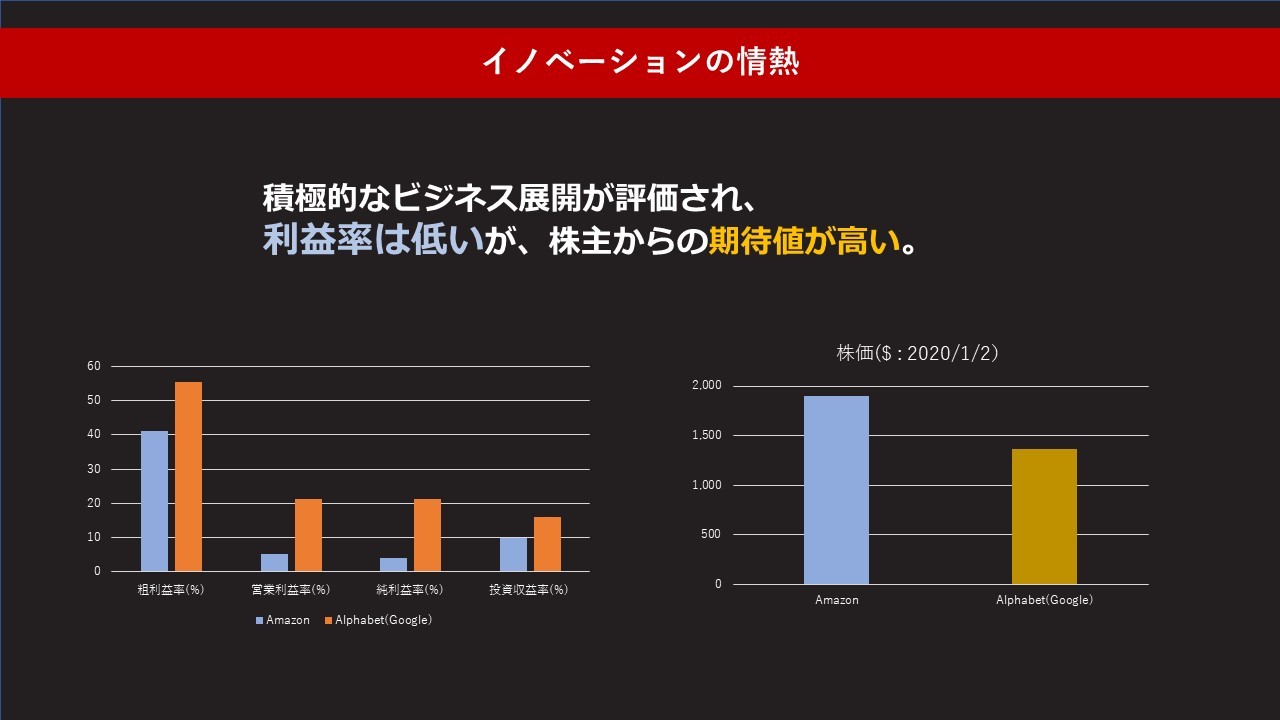 イノベーションの情熱

積極的なビジネス展開が評価され、
利益率は低いが、株主からの期待値が高い。

60
50
40
30
20
10
0
粗利益率(%)
営業利益率(%)
純利益率(%)
投資収益率(%)
Amazon
Alphabet(Google)

株価($ : 2020/1/2)
2,000
1,500
1,000
500
0
Amazon
Alphabet(Google)